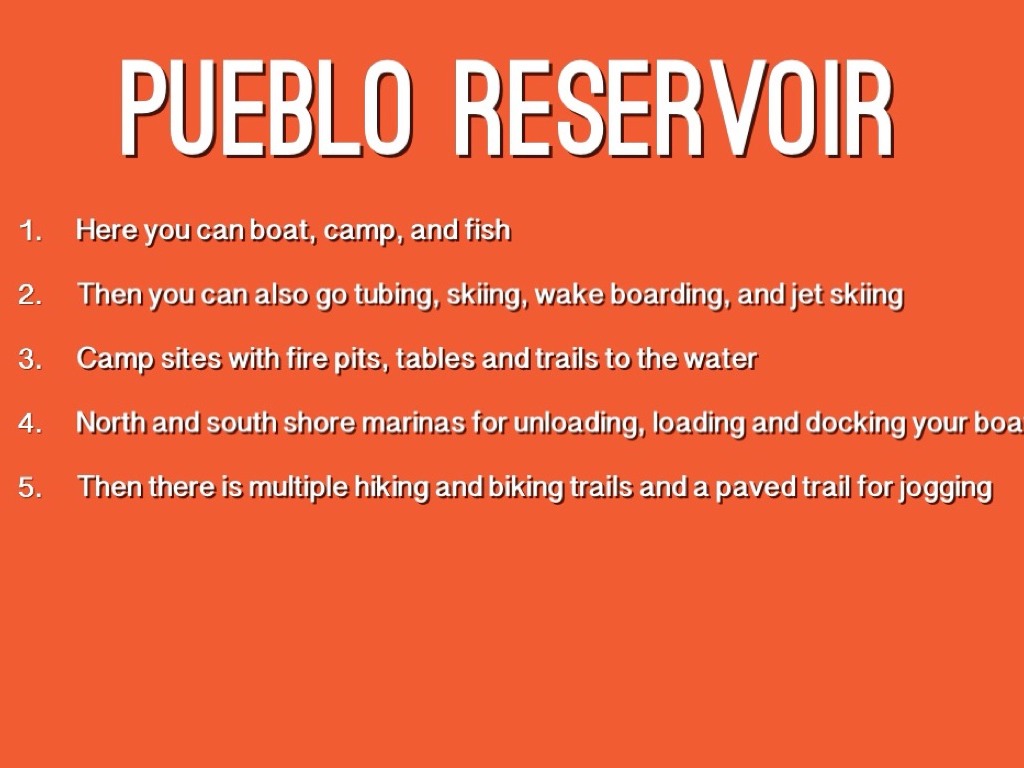 PUEBLO RESERVOIR

1. Here you can boat, camp, and fish

2. Then you can also go tubing, skiing, wake boarding, and jet skiing

3. Camp sites with fire pits, tables and trails to the water

4. North and south shore marinas for unloading, loading and docking your boa

5. Then there is multiple hiking and biking trails and a paved trail for jogging